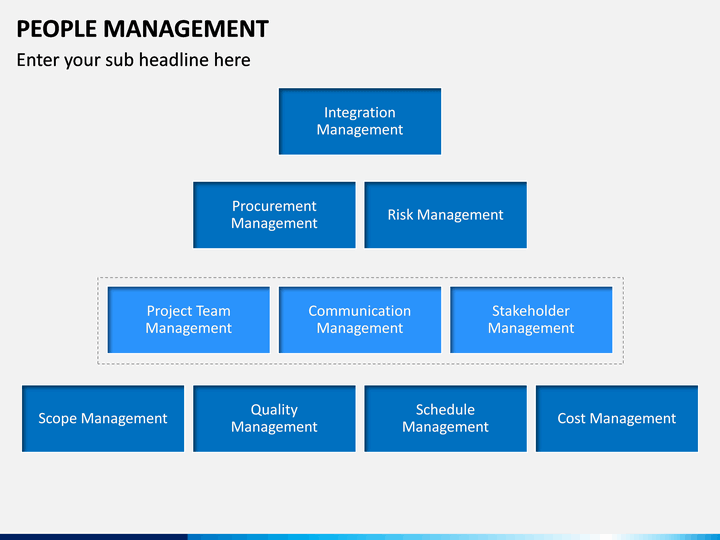 PEOPLE MANAGEMENT

Enter your sub headline here

Integration Management

Procurement Management

Risk Management

Project Team Management

Communication Management

Stakeholder Management

Scope Management

Quality Management

Schedule Management

Cost Management